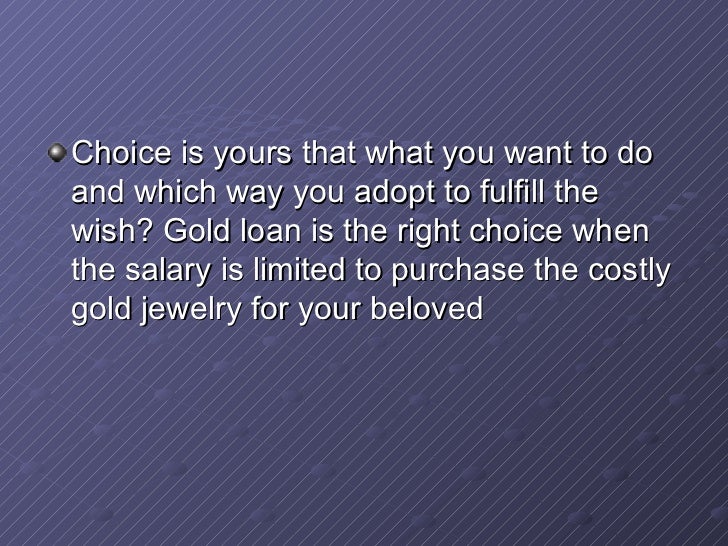 Choice is yours that what you want to do and which way you adopt to fulfill the wish? Gold loan is the right choice when the salary is limited to purchase the costly gold jewelry for your beloved